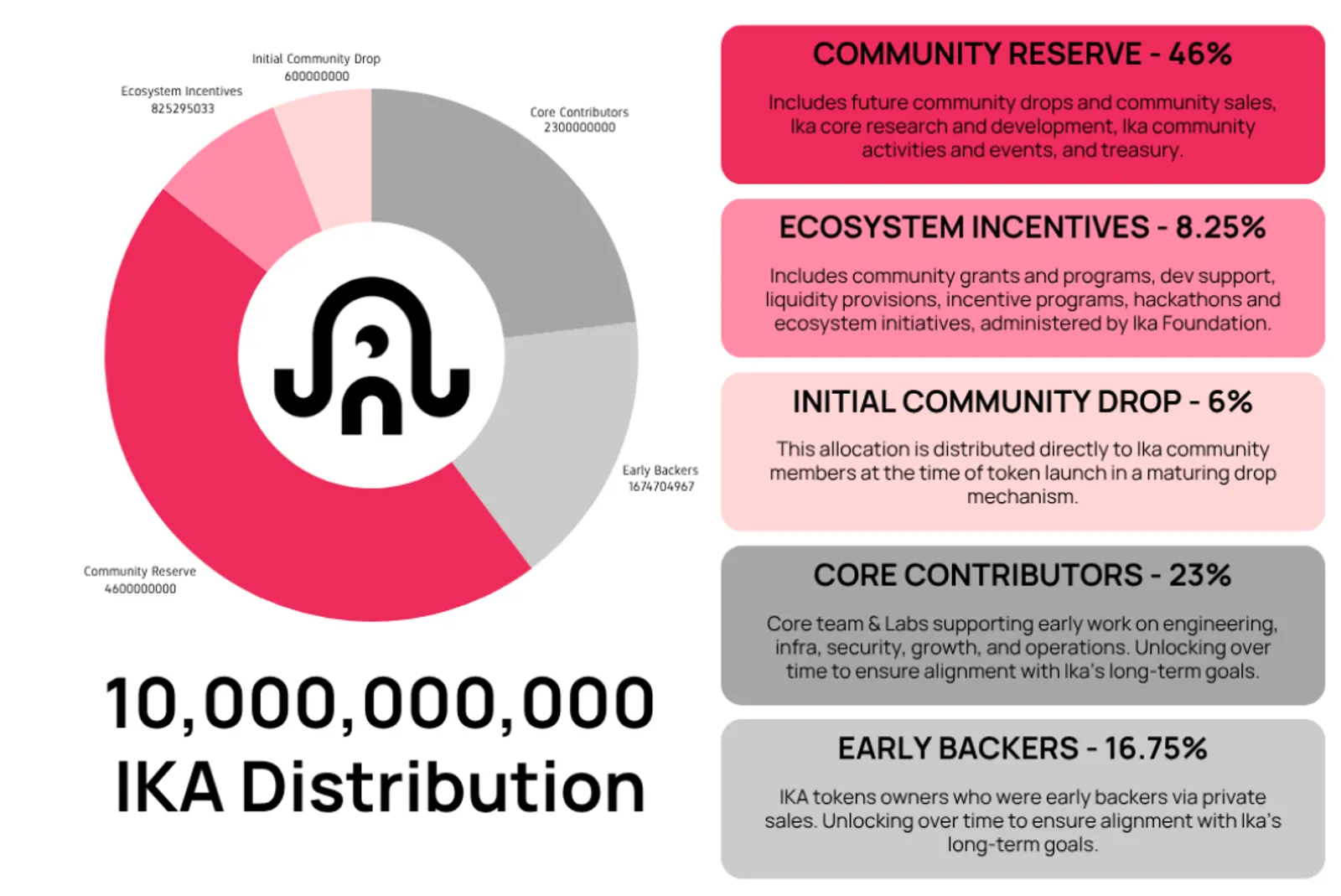 Initial Community Drop
600000000

Ecosystem Incentives
825295033

Core Contributors
2300000000

Early Backers
1674704967

Community Reserve
4600000000

10,000,000,000
IKA Distribution

COMMUNITY RESERVE - 46%

Includes future community drops and community sales, Ika core research and development, Ika community activities and events, and treasury.

ECOSYSTEM INCENTIVES - 8.25%

Includes community grants and programs, dev support, liquidity provisions, incentive programs, hackathons and ecosystem initiatives, administered by Ika Foundation.

INITIAL COMMUNITY DROP - 6%

This allocation is distributed directly to Ika community members at the time of token launch in a maturing drop mechanism.

CORE CONTRIBUTORS - 23%

Core team & Labs supporting early work on engineering, infra, security, growth, and operations. Unlocking over time to ensure alignment with Ika's long-term goals.

EARLY BACKERS - 16.75%

IKA tokens owners who were early backers via private sales. Unlocking over time to ensure alignment with Ika's long-term goals.